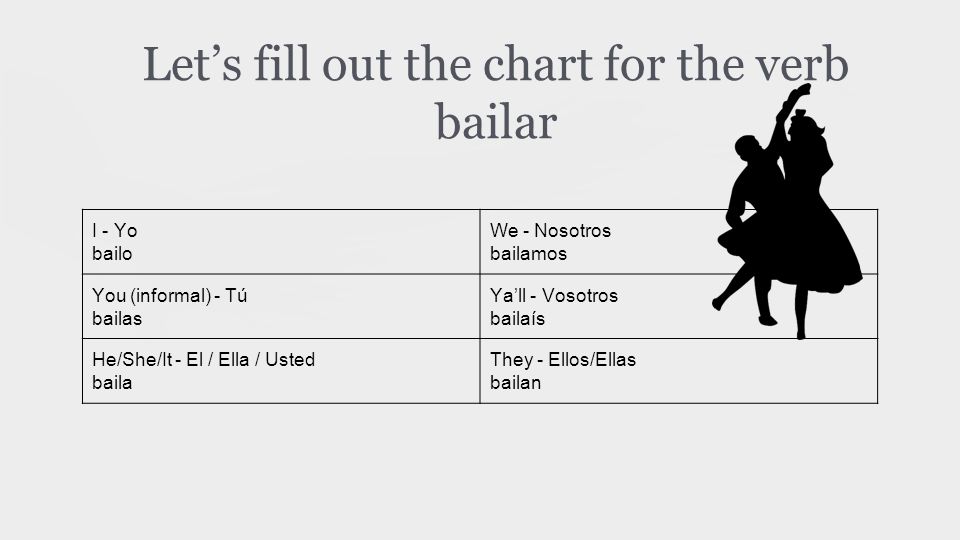 Let’s fill out the chart for the verb bailar

| I - Yo bailo | We - Nosotros bailamos |
|---|---|
| You (informal) - Tú bailas | Ya’ll - Vosotros bailaís |
| He/She/It - El / Ella / Usted baila | They - Ellos/Ellas bailan |